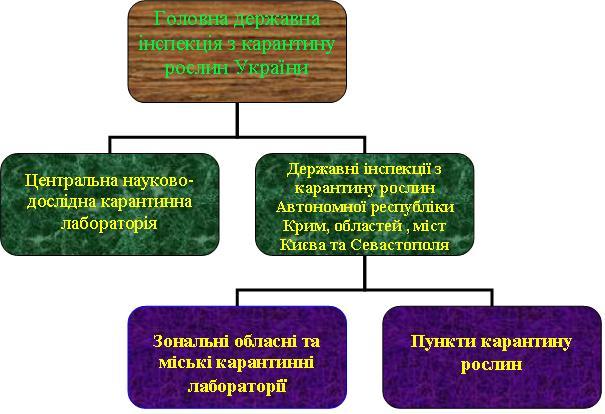 Головна державна інспекція з карантину рослин України

Центральна науково-дослідна карантинна лабораторія

Державні інспекції з карантину рослин Автономної республіки Крим, областей , міст Києва та Севастополя

Зональні обласні та міські карантинні лабораторії

Пункти карантину рослин